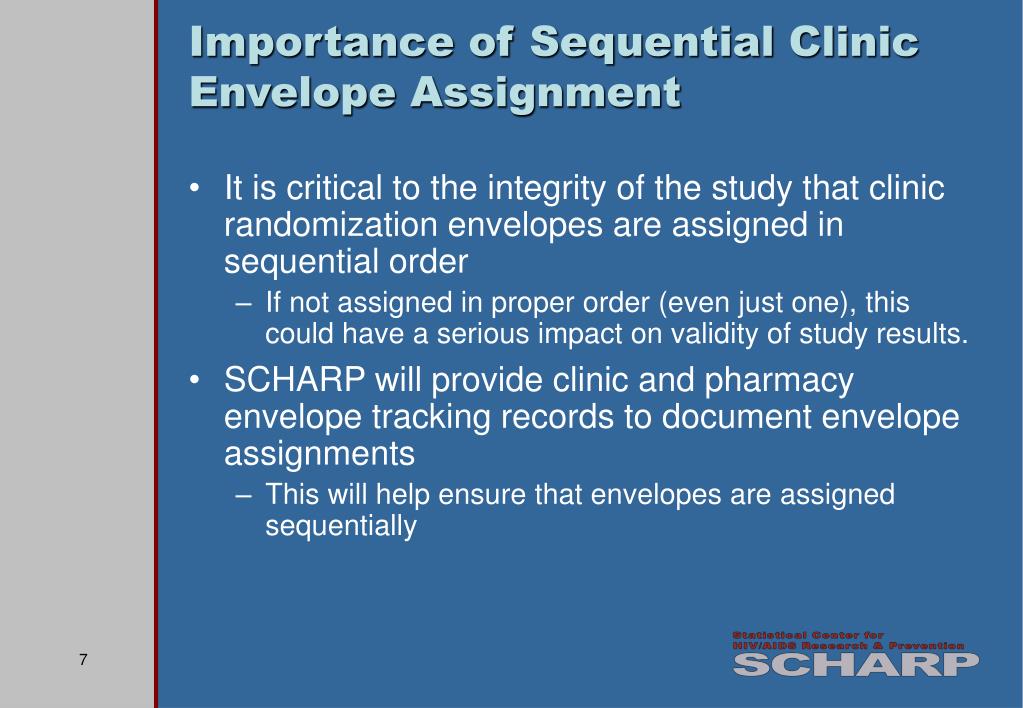 Importance of Sequential Clinic Envelope Assignment

• It is critical to the integrity of the study that clinic randomization envelopes are assigned in sequential order

– If not assigned in proper order (even just one), this could have a serious impact on validity of study results.

• SCHARP will provide clinic and pharmacy envelope tracking records to document envelope assignments

– This will help ensure that envelopes are assigned sequentially

7

Statistical Center for HIV/AIDS Research & Prevention
SCHARP